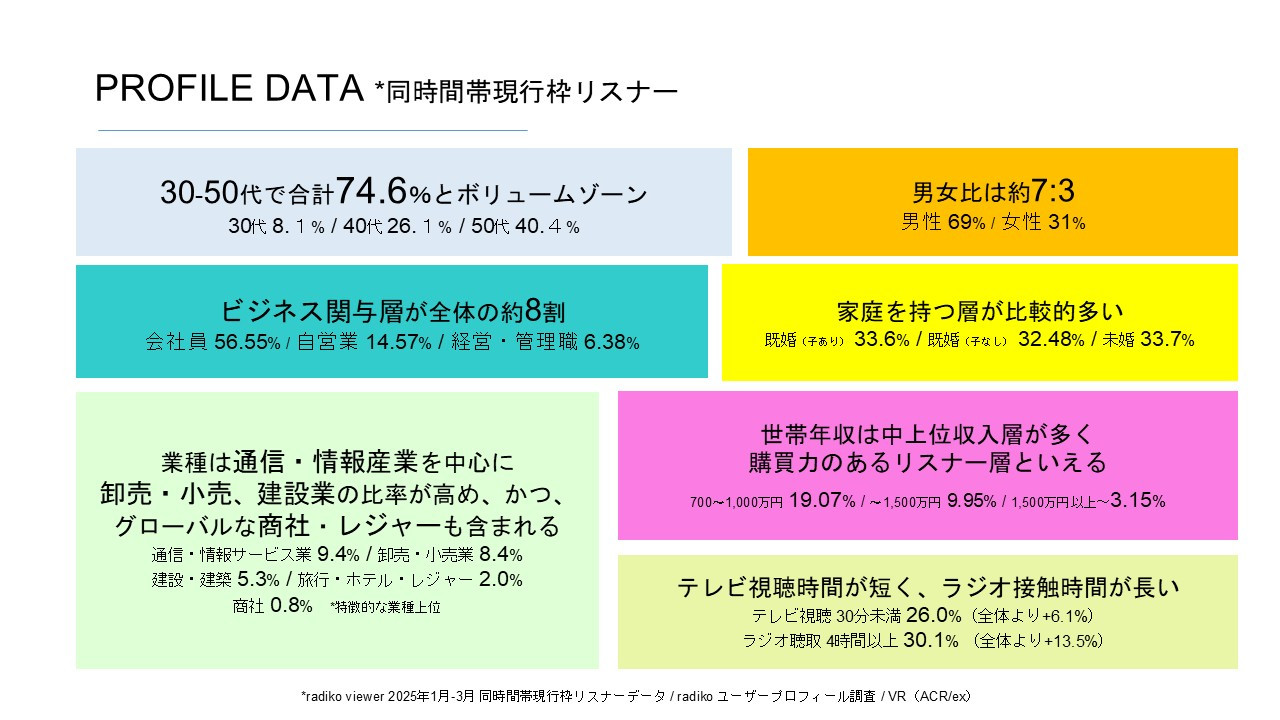 PROFILE DATA *同時間帯現行枠リスナー

30-50代で合計74.6%とボリュームゾーン
30代 8.１% / 40代 26.１% / 50代 40.４%

男女比は約7:3
男性 69% / 女性 31%

ビジネス関与層が全体の約8割
会社員 56.55% / 自営業 14.57% / 経営・管理職 6.38%

家庭を持つ層が比較的多い
既婚（子あり） 33.6% / 既婚（子なし） 32.48% / 未婚 33.7%

業種は通信・情報産業を中心に
卸売・小売、建設業の比率が高め、かつ、
グローバルな商社・レジャーも含まれる
通信・情報サービス業 9.4% / 卸売・小売業 8.4%
建設・建築 5.3% / 旅行・ホテル・レジャー 2.0%
商社 0.8% *特徴的な業種上位

世帯年収は中上位収入層が多く
購買力のあるリスナー層といえる
700～1,000万円 19.07% / ～1,500万円 9.95% / 1,500万円以上～3.15%

テレビ視聴時間が短く、ラジオ接触時間が長い
テレビ視聴 30分未満 26.0%（全体より+6.1%）
ラジオ聴取 4時間以上 30.1% （全体より+13.5%）

*radiko viewer 2025年1月-3月 同時間帯現行枠リスナーデータ / radiko ユーザープロフィール調査 / VR（ACR/ex）